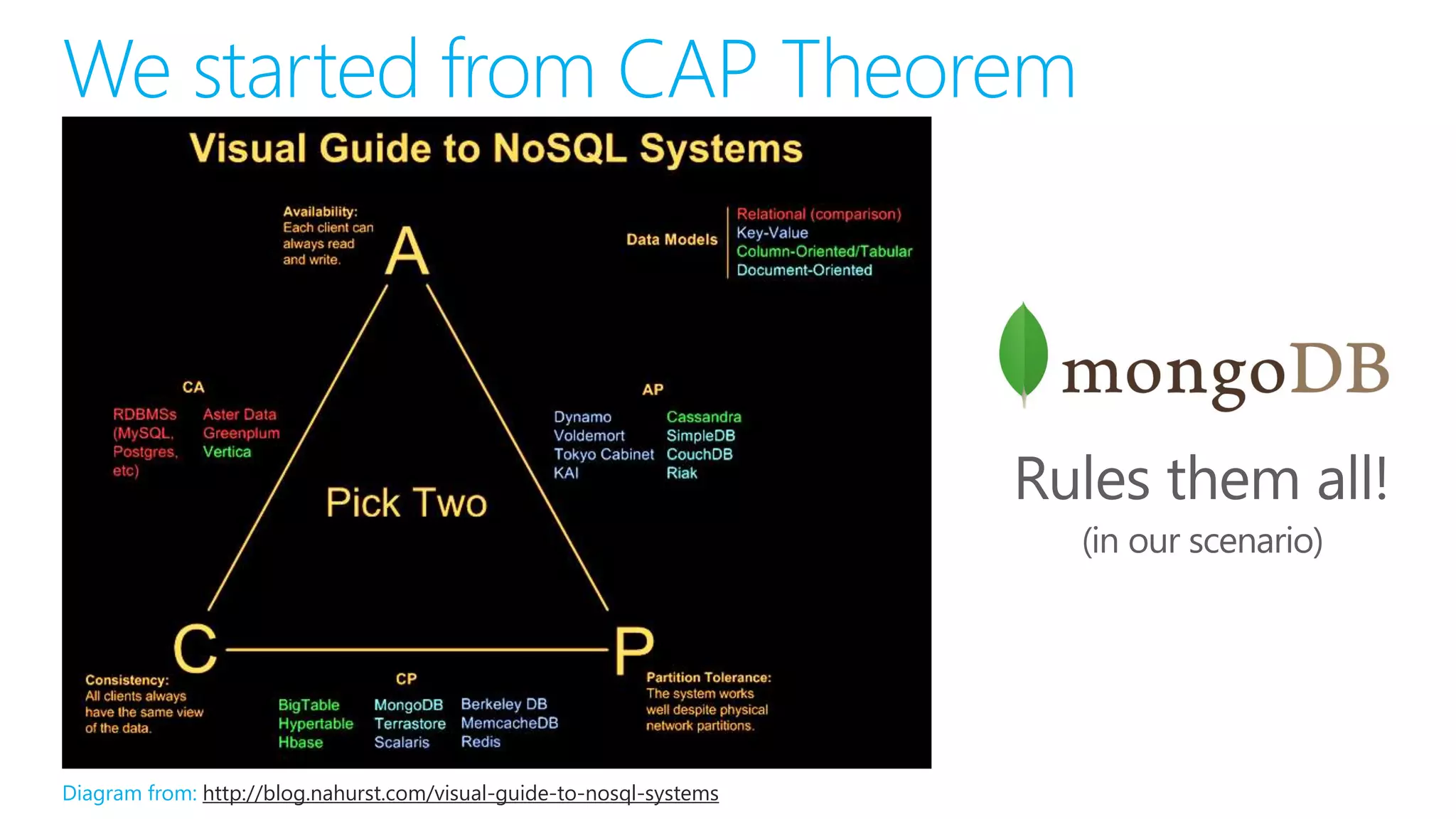 We started from CAP Theorem

Visual Guide to NoSQL Systems

Availability:
Each client can always read and write.

A

Data Models
Relational (comparison)
Key-Value
Column-Oriented/Tabular
Document-Oriented

CA

RDBMSs (MySQL, Postgres, etc)

Aster Data
Greenplum
Vertica

AP

Dynamo
Voldemort
Tokyo Cabinet
KAI

Cassandra
SimpleDB
CouchDB
Riak

Pick Two

C

P

Consistency:
All clients always have the same view of the data.

CP

BigTable
Hypertable
Hbase

MongoDB
Terrastore
Scalaris

Berkeley DB
MemcacheDB
Redis

Partition Tolerance:
The system works well despite physical network partitions.

mongoDB

Rules them all!

(in our scenario)

Diagram from: http://blog.nahurst.com/visual-guide-to-nosql-systems